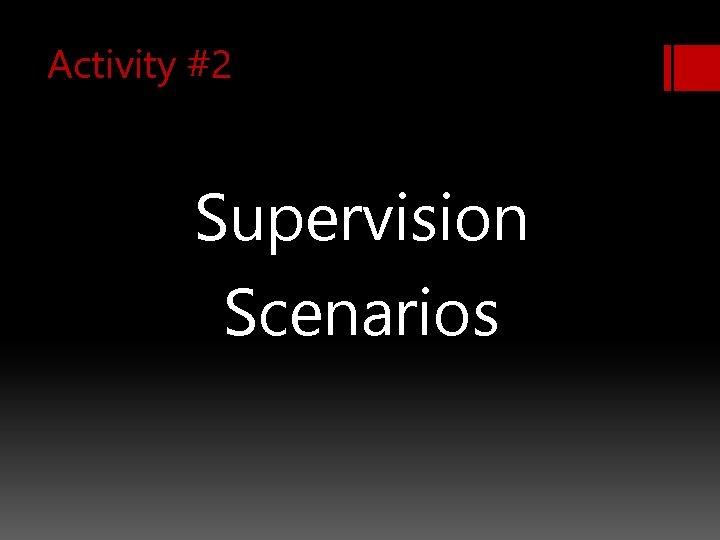 Activity #2

Supervision Scenarios